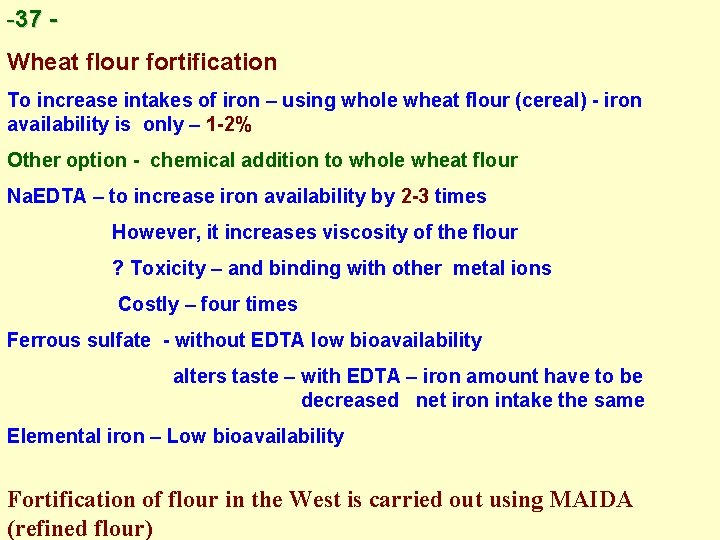 -37 -

Wheat flour fortification

To increase intakes of iron – using whole wheat flour (cereal) - iron availability is only – 1-2%

Other option - chemical addition to whole wheat flour

NaEDTA – to increase iron availability by 2-3 times

However, it increases viscosity of the flour

? Toxicity – and binding with other metal ions

Costly – four times

Ferrous sulfate - without EDTA low bioavailability

alters taste – with EDTA – iron amount have to be decreased net iron intake the same

Elemental iron – Low bioavailability

Fortification of flour in the West is carried out using MAIDA (refined flour)